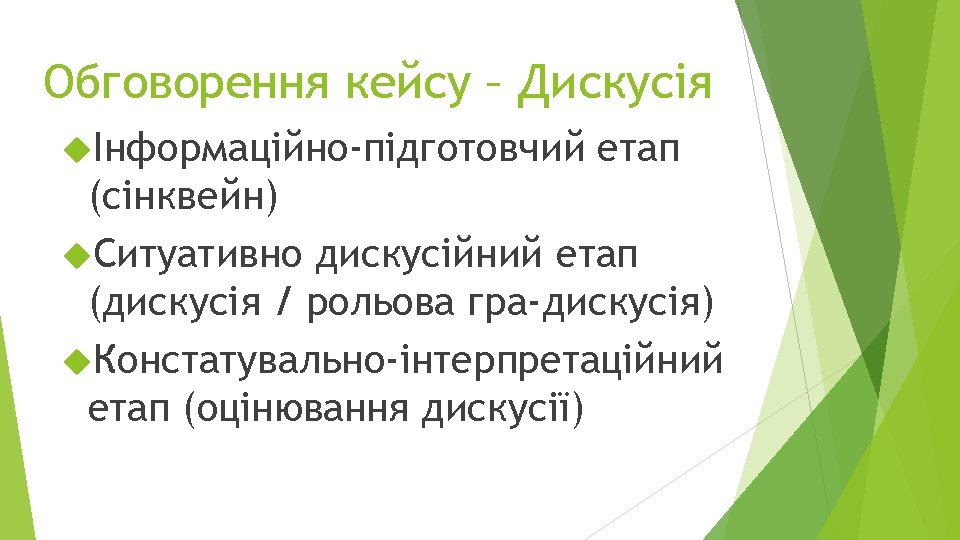 Обговорення кейсу – Дискусія

Інформаційно-підготовчий етап (сінквейн)

Ситуативно дискусійний етап (дискусія / рольова гра-дискусія)

Констатувально-інтерпретаційний етап (оцінювання дискусії)